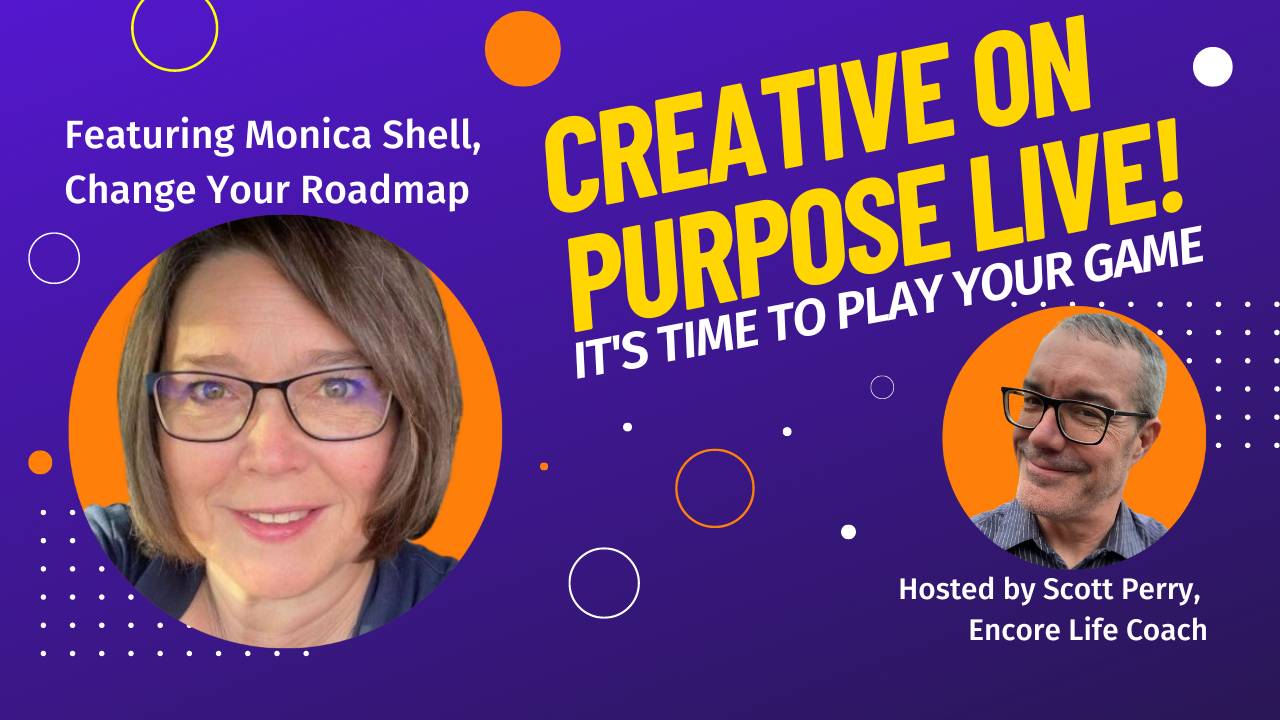 Featuring Monica Shell, Change Your Roadmap

CREATIVE ON PURPOSE LIVE!

IT'S TIME TO PLAY YOUR GAME

Hosted by Scott Perry, Encore Life Coach